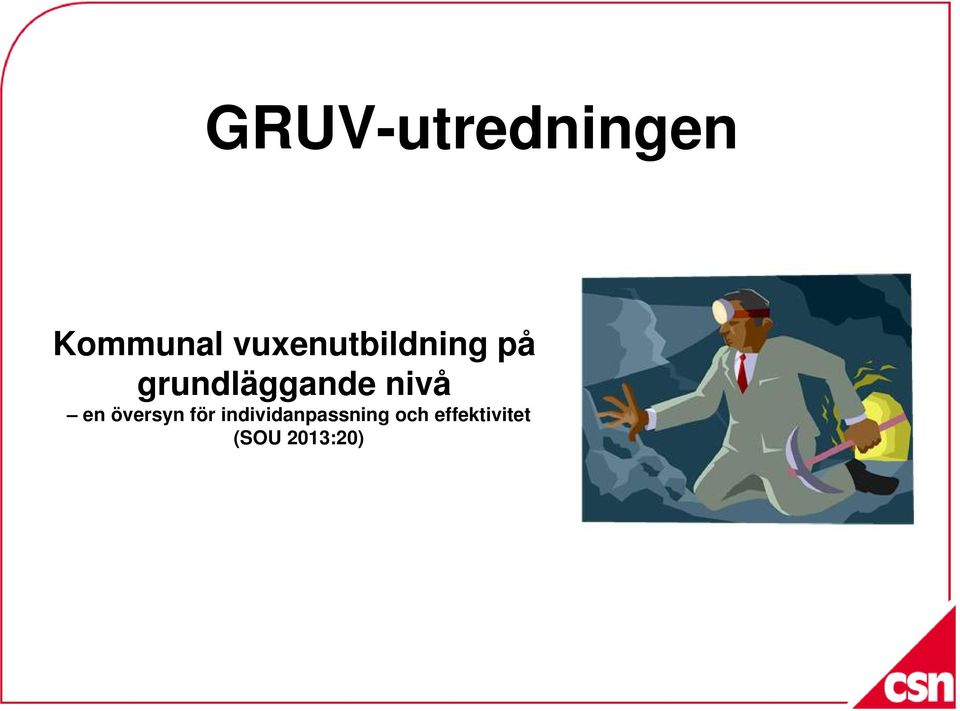 GRUV-utredningen

Kommunal vuxenutbildning på grundläggande nivå
– en översyn för individanpassning och effektivitet
(SOU 2013:20)

csn